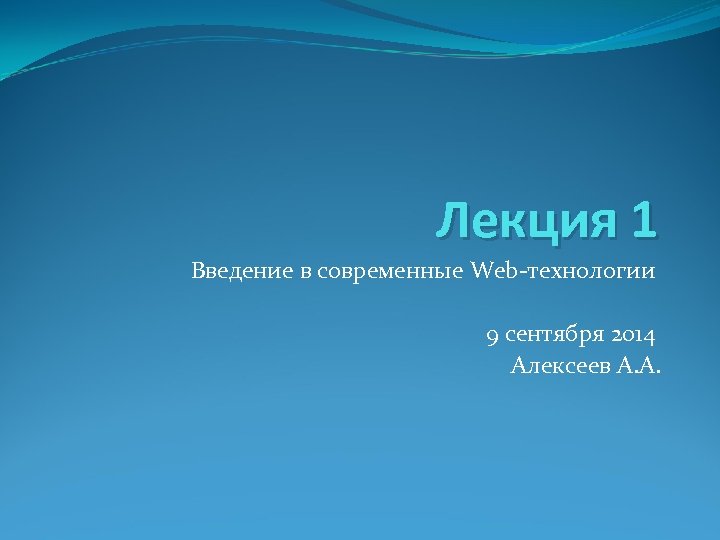 Лекция 1

Введение в современные Web-технологии

9 сентября 2014
Алексеев А.А.